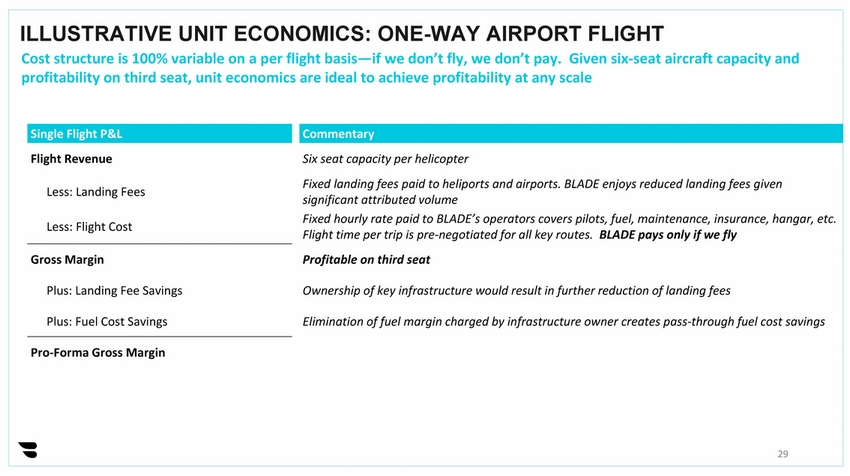 ILLUSTRATIVE UNIT ECONOMICS: ONE-WAY AIRPORT FLIGHT

Cost structure is 100% variable on a per flight basis—if we don't fly, we don't pay. Given six-seat aircraft capacity and profitability on third seat, unit economics are ideal to achieve profitability at any scale

| Single Flight P&L | Commentary |
|---|---|
| Flight Revenue | Six seat capacity per helicopter |
| Less: Landing Fees | Fixed landing fees paid to heliports and airports. BLADE enjoys reduced landing fees given significant attributed volume |
| Less: Flight Cost | Fixed hourly rate paid to BLADE's operators covers pilots, fuel, maintenance, insurance, hangar, etc. Flight time per trip is pre-negotiated for all key routes. BLADE pays only if we fly |
| Gross Margin | Profitable on third seat |
| Plus: Landing Fee Savings | Ownership of key infrastructure would result in further reduction of landing fees |
| Plus: Fuel Cost Savings | Elimination of fuel margin charged by infrastructure owner creates pass-through fuel cost savings |
| Pro-Forma Gross Margin | |

29